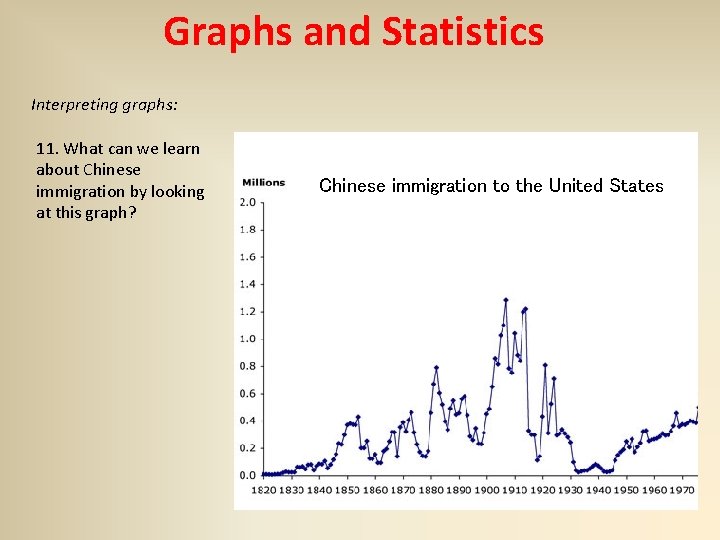 Graphs and Statistics

Interpreting graphs:

11. What can we learn about Chinese immigration by looking at this graph?

Millions

Chinese immigration to the United States

2.0
1.8
1.6
1.4
1.2
1.0
0.8
0.6
0.4
0.2
0.0

1820 1830 1840 1850 1860 1870 1880 1890 1900 1910 1920 1930 1940 1950 1960 1970